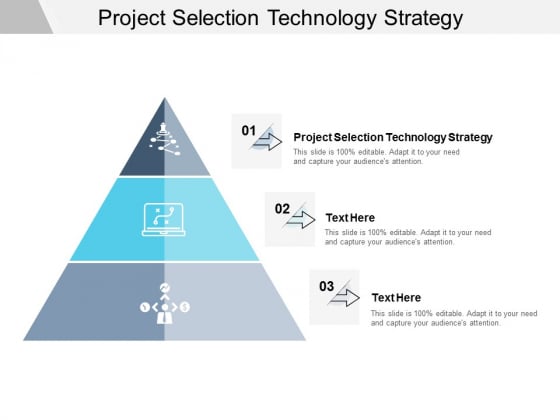 Project Selection Technology Strategy

01

Project Selection Technology Strategy

This slide is 100% editable. Adapt it to your need and capture your audience's attention.

02

Text Here

This slide is 100% editable. Adapt it to your need and capture your audience's attention.

03

Text Here

This slide is 100% editable. Adapt it to your need and capture your audience's attention.